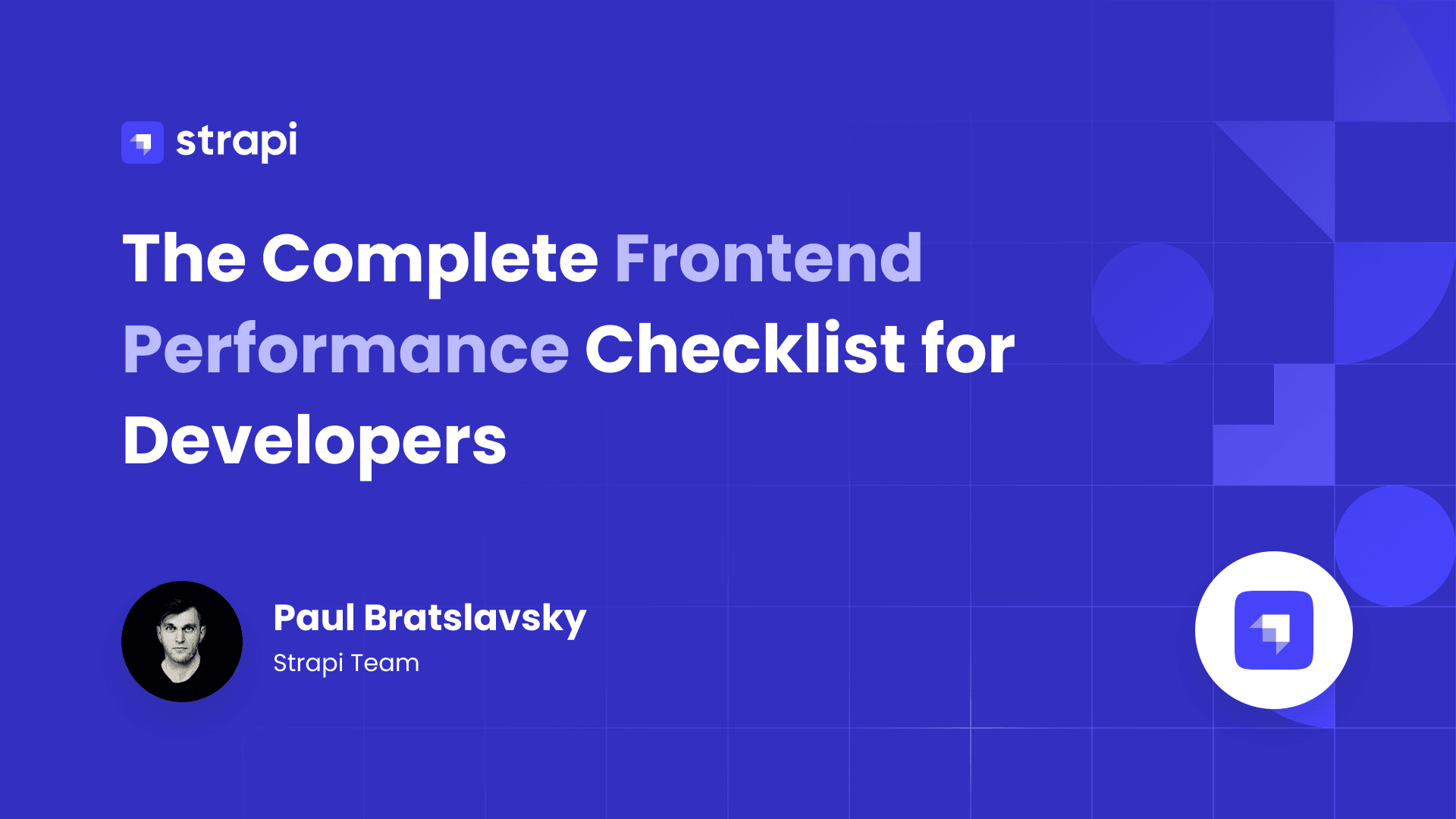 strapi

The Complete Frontend Performance Checklist for Developers

Paul Bratslavsky
Strapi Team